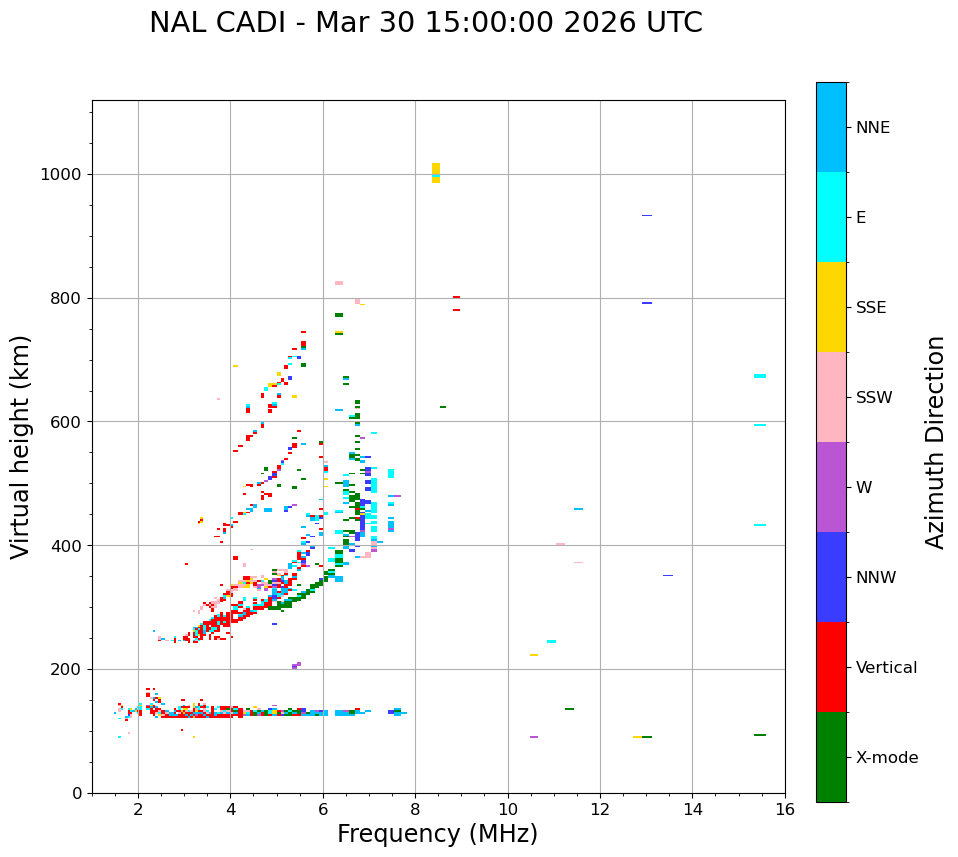 NAL CADI - Mar 30 15:00:00 2026 UTC

Virtual height (km)

1000
800
600
400
200
0

2
4
6
8
10
12
14
16

Frequency (MHz)

NNE
E
SSE
SSW
W
NNW
Vertical
X-mode

Azimuth Direction